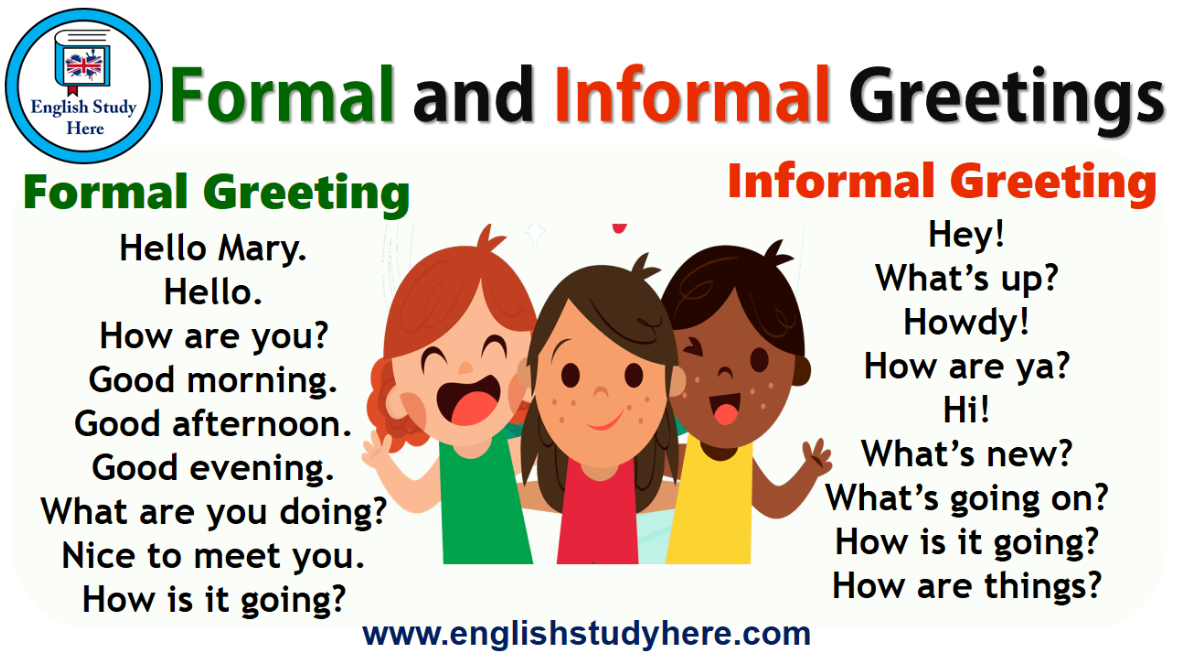 English Study Here

Formal and Informal Greetings

Formal Greeting

Hello Mary.
Hello.
How are you?
Good morning.
Good afternoon.
Good evening.
What are you doing?
Nice to meet you.
How is it going?

Informal Greeting

Hey!
What's up?
Howdy!
How are ya?
Hi!
What's new?
What's going on?
How is it going?
How are things?

www.englishstudyhere.com